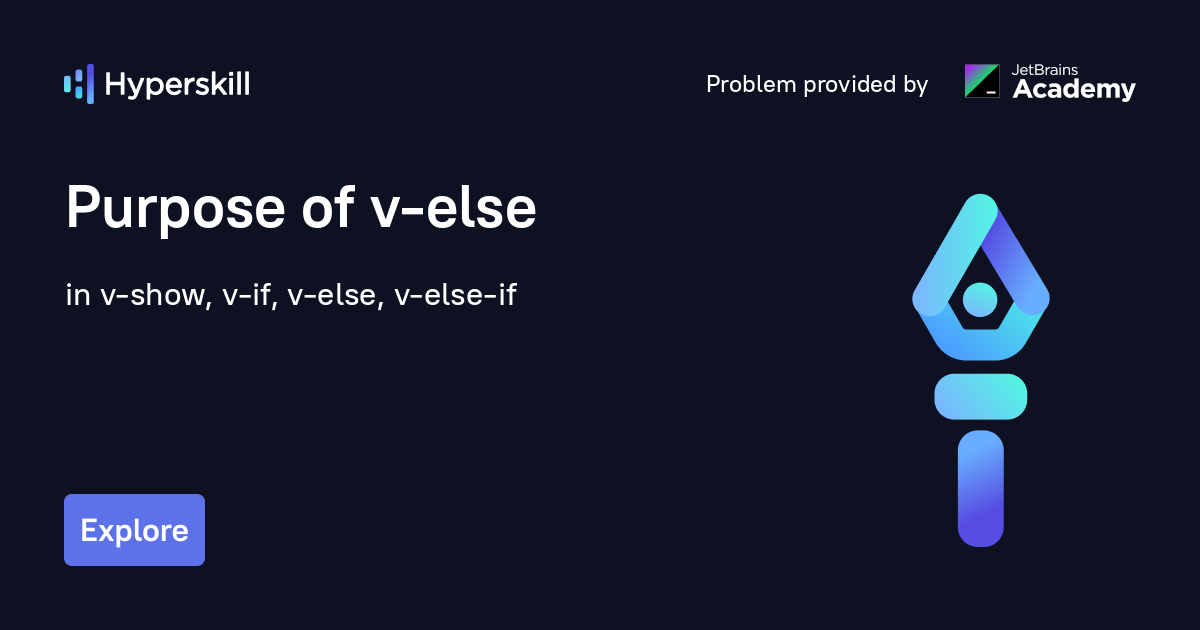 Hyperskill

Problem provided by JetBrains Academy

Purpose of v-else

in v-show, v-if, v-else, v-else-if

Explore